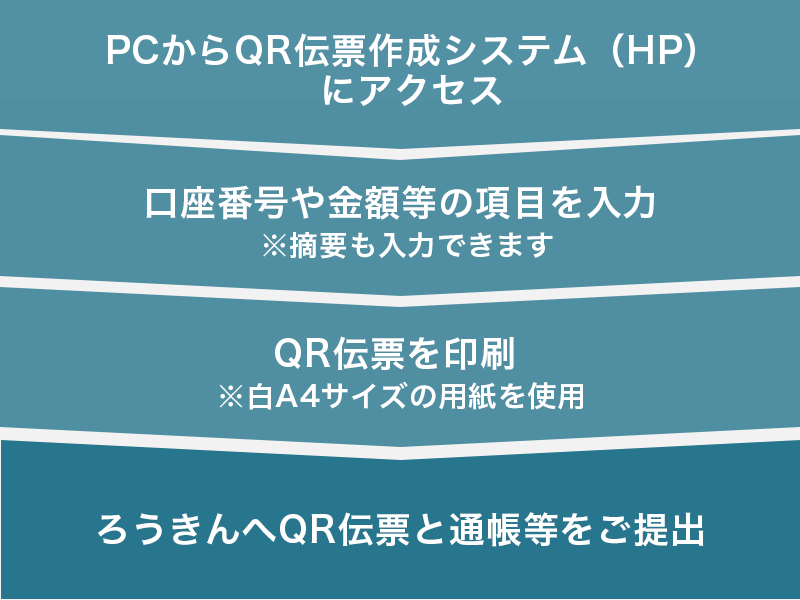 PCからQR伝票作成システム（HP）にアクセス

口座番号や金額等の項目を入力
※摘要も入力できます

QR伝票を印刷
※白A4サイズの用紙を使用

ろうきんへQR伝票と通帳等をご提出